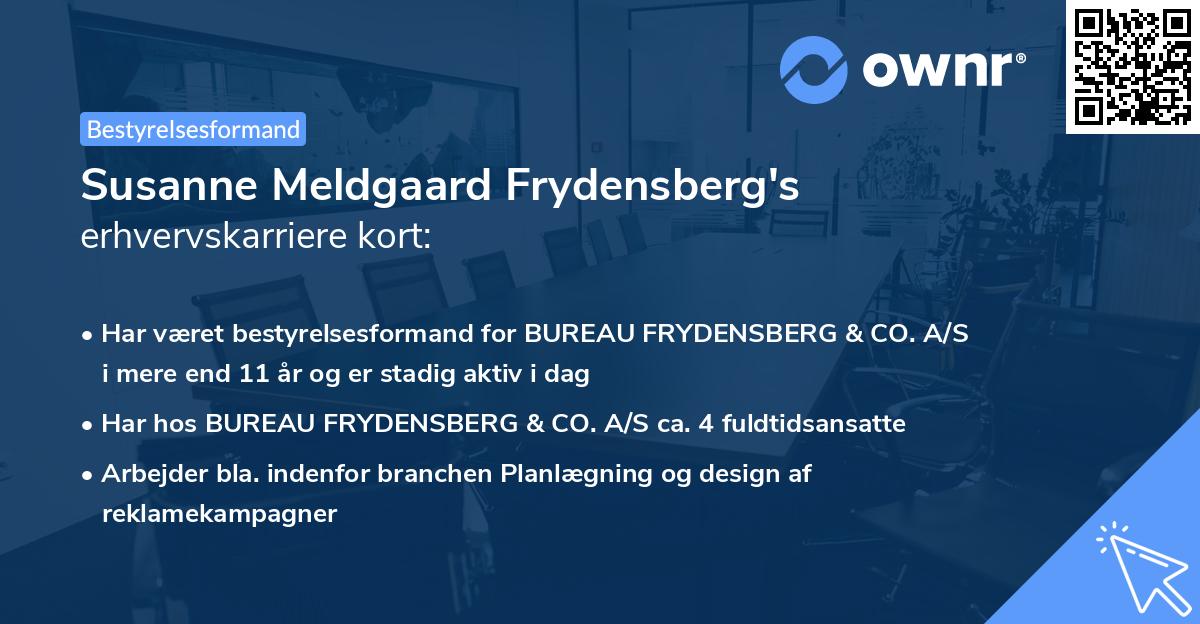 ownr®

Bestyrelsesformand

Susanne Meldgaard Frydensberg's
erhvervskarriere kort:

• Har været bestyrelsesformand for BUREAU FRYDENSBERG & CO. A/S i mere end 11 år og er stadig aktiv i dag

• Har hos BUREAU FRYDENSBERG & CO. A/S ca. 4 fuldtidsansatte

• Arbejder bla. indenfor branchen Planlægning og design af reklamekampagner